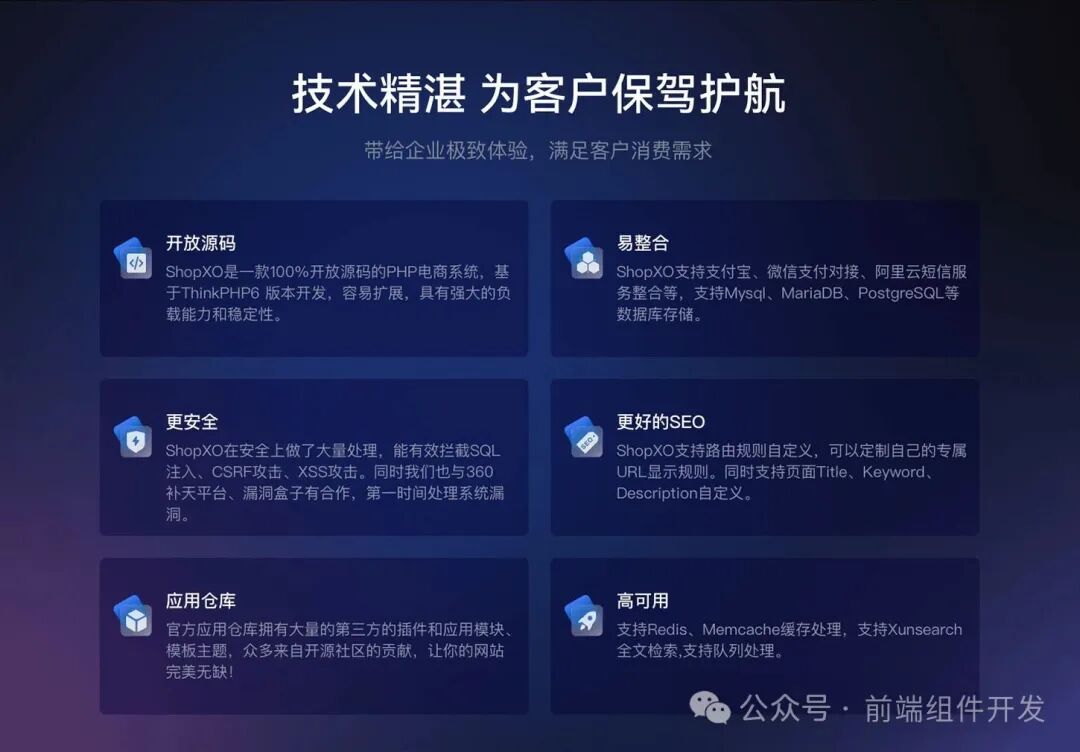 技术精湛 为客户保驾护航

带给企业极致体验，满足客户消费需求

开放源码

ShopXO是一款100%开放源码的PHP电商系统，基于ThinkPHP6 版本开发，容易扩展，具有强大的负载能力和稳定性。

易整合

ShopXO支持支付宝、微信支付对接、阿里云短信服务整合等，支持Mysql、MariaDB、PostgreSQL等数据库存储。

更安全

ShopXO在安全上做了大量处理，能有效拦截SQL注入、CSRF攻击、XSS攻击。同时我们也与360补天平台、漏洞盒子有合作，第一时间处理系统漏洞。

更好的SEO

ShopXO支持路由规则自定义，可以定制自己的专属URL显示规则。同时支持页面Title、Keyword、Description自定义。

应用仓库

官方应用仓库拥有大量的第三方的插件和应用模块、模板主题，众多来自开源社区的贡献，让你的网站完美无缺！

高可用

支持Redis、Memcache缓存处理，支持Xunsearch全文检索,支持队列处理。

公众号 · 前端组件开发